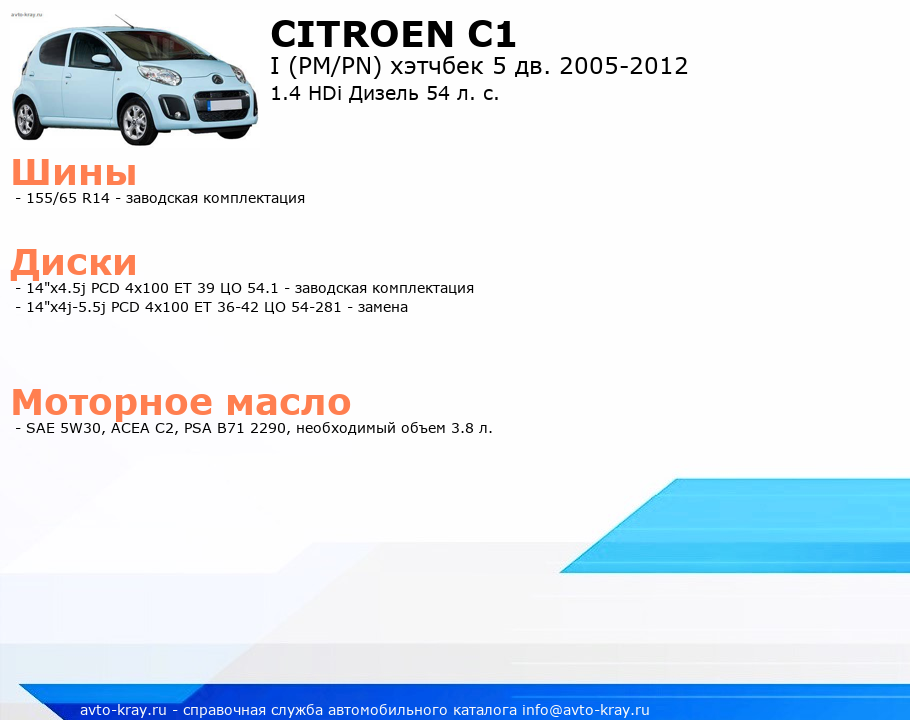 avto-kray.ru

CITROEN C1
I (PM/PN) хэтчбек 5 дв. 2005-2012
1.4 HDi Дизель 54 л. с.

Шины
- 155/65 R14 - заводская комплектация

Диски
- 14"x4.5j PCD 4x100 ET 39 ЦО 54.1 - заводская комплектация
- 14"x4j-5.5j PCD 4x100 ET 36-42 ЦО 54-281 - замена

Моторное масло
- SAE 5W30, ACEA C2, PSA B71 2290, необходимый объем 3.8 л.

avto-kray.ru - справочная служба автомобильного каталога info@avto-kray.ru